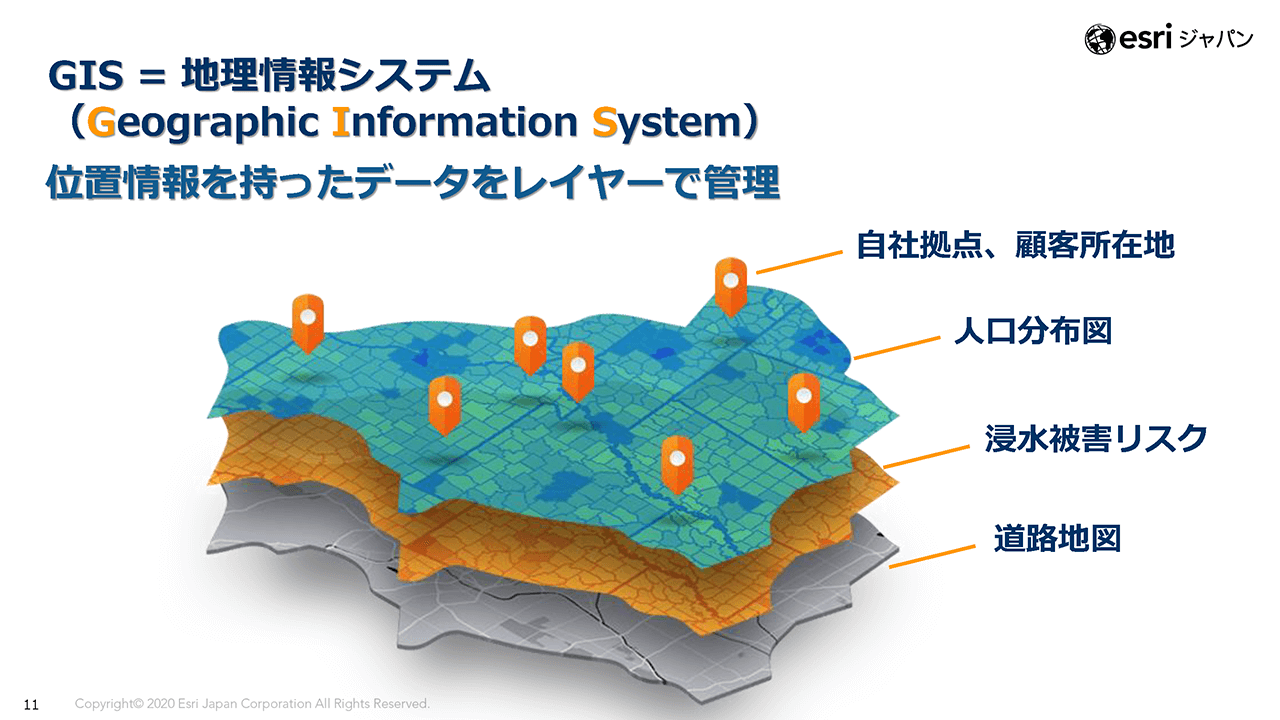 esri ジャパン

GIS = 地理情報システム
（Geographic Information System）

位置情報を持ったデータをレイヤーで管理

自社拠点、顧客所在地

人口分布図

浸水被害リスク

道路地図

11 Copyright© 2020 Esri Japan Corporation All Rights Reserved.